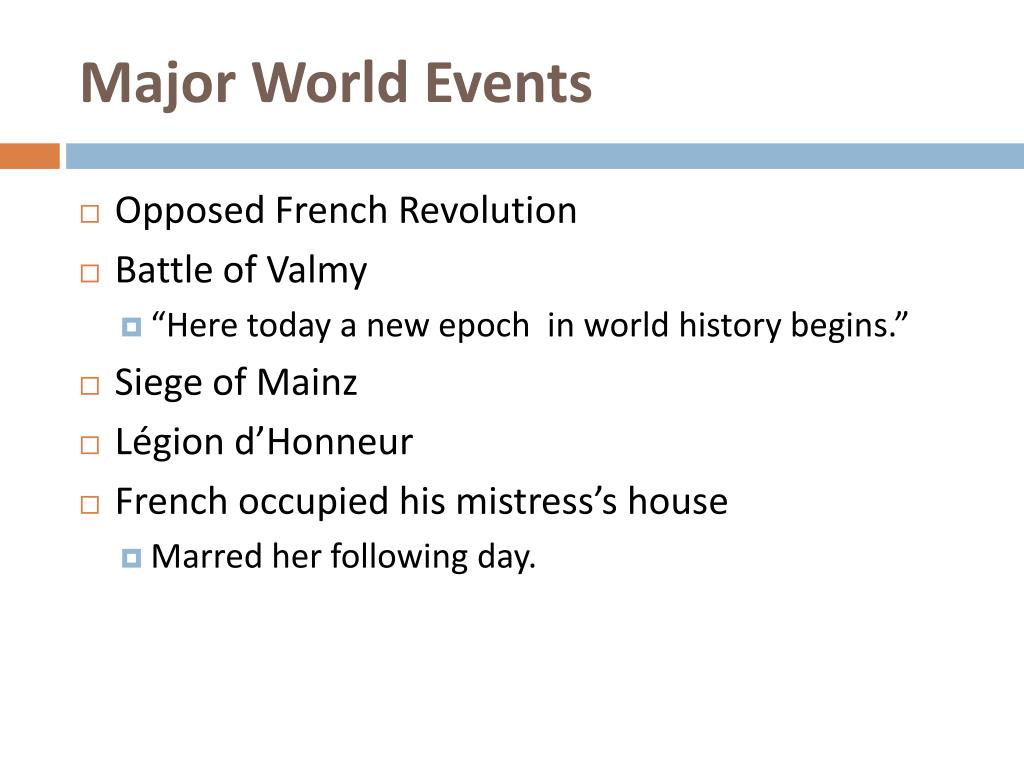 Major World Events

Opposed French Revolution

Battle of Valmy

“Here today a new epoch in world history begins.”

Siege of Mainz

Légion d’Honneur

French occupied his mistress’s house

Marred her following day.